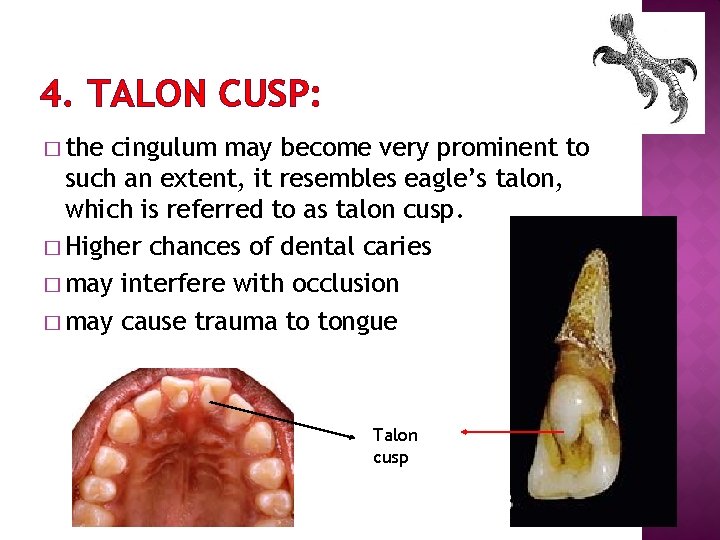 4. TALON CUSP:

□ the cingulum may become very prominent to such an extent, it resembles eagle's talon, which is referred to as talon cusp.

□ Higher chances of dental caries

□ may interfere with occlusion

□ may cause trauma to tongue

Talon cusp